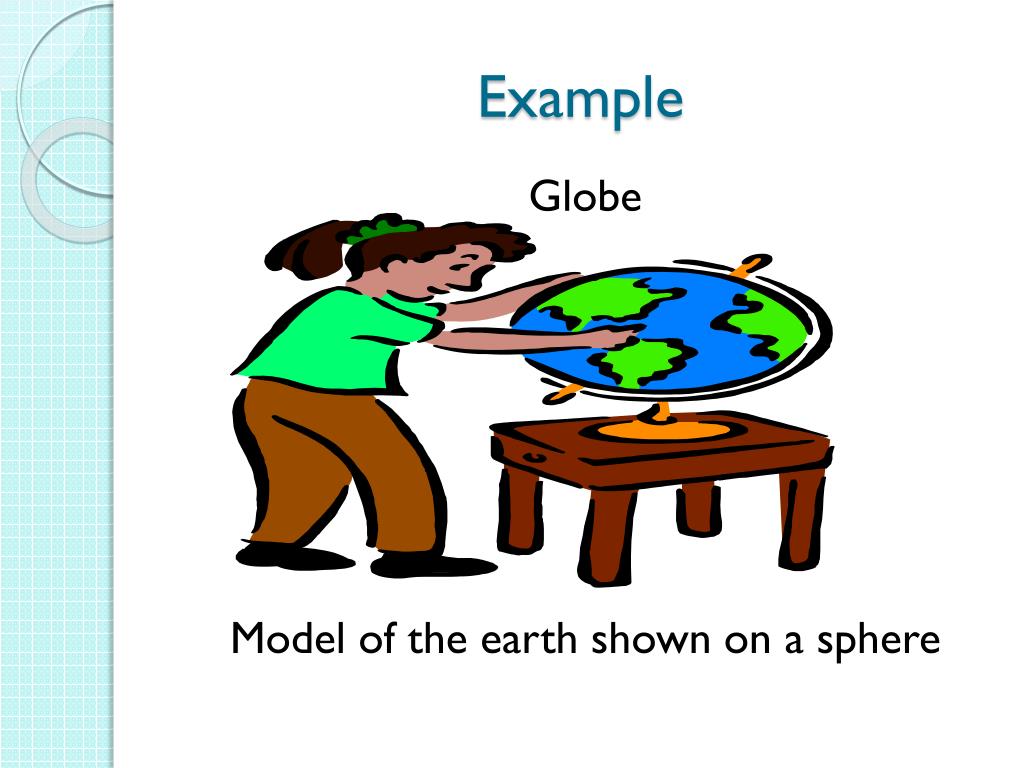 Example

Globe

Model of the earth shown on a sphere